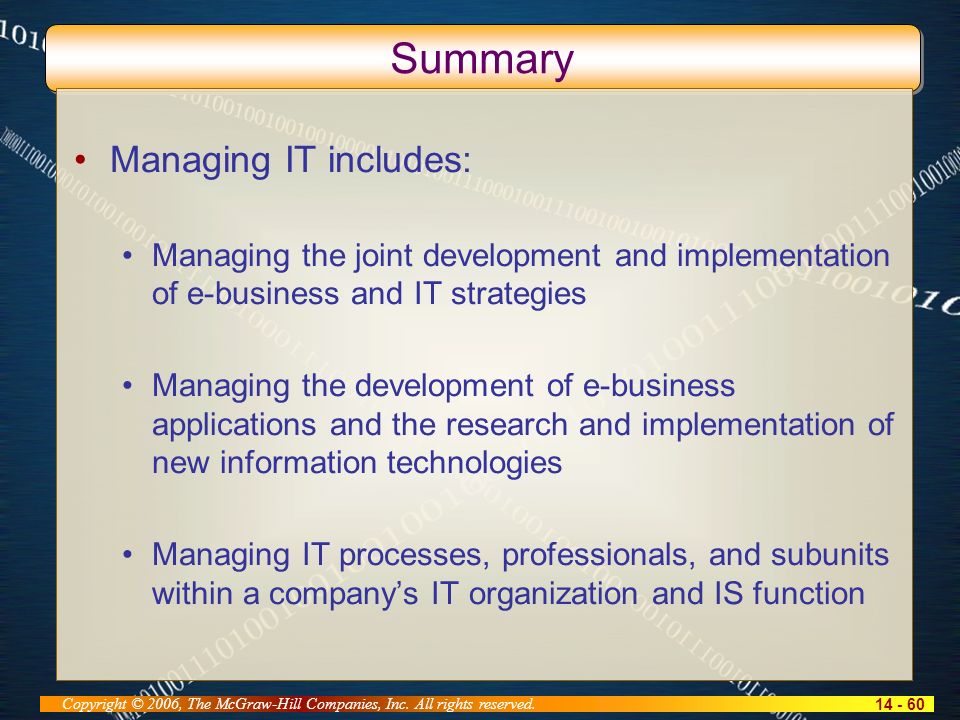 Summary

• Managing IT includes:

• Managing the joint development and implementation of e-business and IT strategies

• Managing the development of e-business applications and the research and implementation of new information technologies

• Managing IT processes, professionals, and subunits within a company's IT organization and IS function

Copyright © 2006, The McGraw-Hill Companies, Inc. All rights reserved.

14 - 60